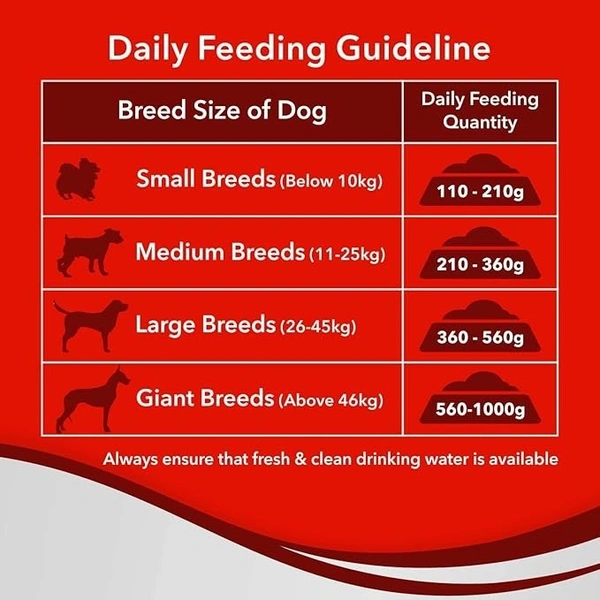 Daily Feeding Guideline

| Breed Size of Dog | Daily Feeding Quantity |
|---|---|
| Small Breeds (Below 10kg) | 110 - 210g |
| Medium Breeds (11-25kg) | 210 - 360g |
| Large Breeds (26-45kg) | 360 - 560g |
| Giant Breeds (Above 46kg) | 560-1000g |

Always ensure that fresh & clean drinking water is available